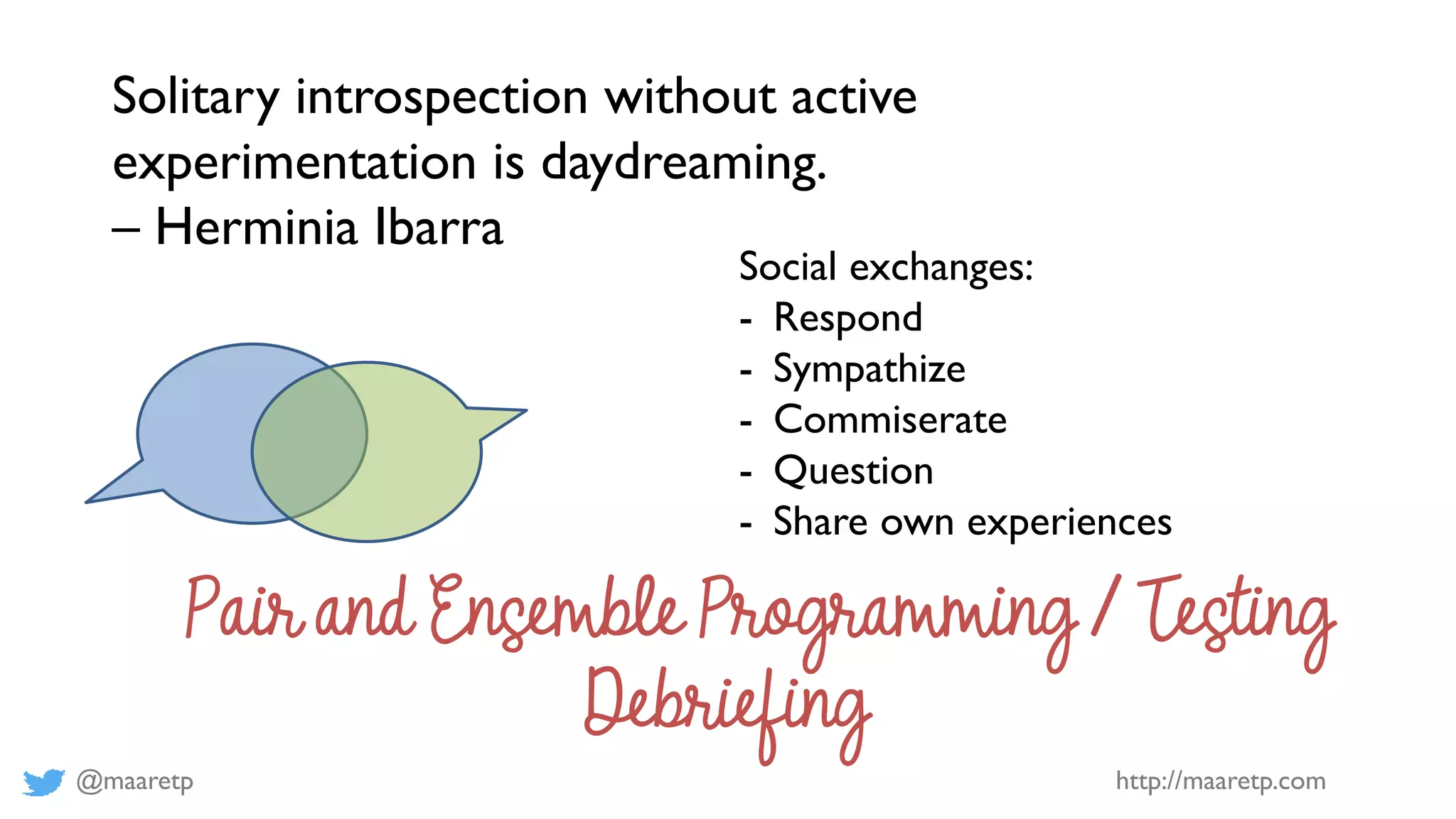 Solitary introspection without active experimentation is daydreaming.
– Herminia Ibarra

Social exchanges:
- Respond
- Sympathize
- Commiserate
- Question
- Share own experiences

Pair and Ensemble Programming / Testing Debriefing

@maaretp

http://maaretp.com